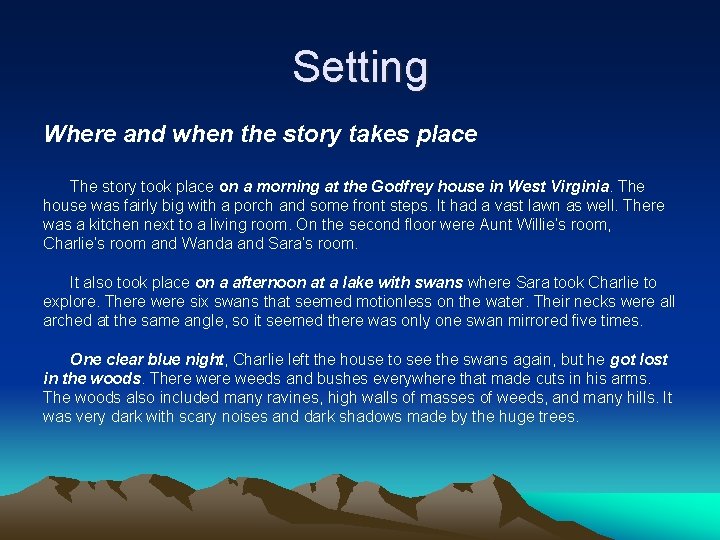 Setting

Where and when the story takes place

The story took place on a morning at the Godfrey house in West Virginia. The house was fairly big with a porch and some front steps. It had a vast lawn as well. There was a kitchen next to a living room. On the second floor were Aunt Willie's room, Charlie's room and Wanda and Sara's room.

It also took place on a afternoon at a lake with swans where Sara took Charlie to explore. There were six swans that seemed motionless on the water. Their necks were all arched at the same angle, so it seemed there was only one swan mirrored five times.

One clear blue night, Charlie left the house to see the swans again, but he got lost in the woods. There were weeds and bushes everywhere that made cuts in his arms. The woods also included many ravines, high walls of masses of weeds, and many hills. It was very dark with scary noises and dark shadows made by the huge trees.